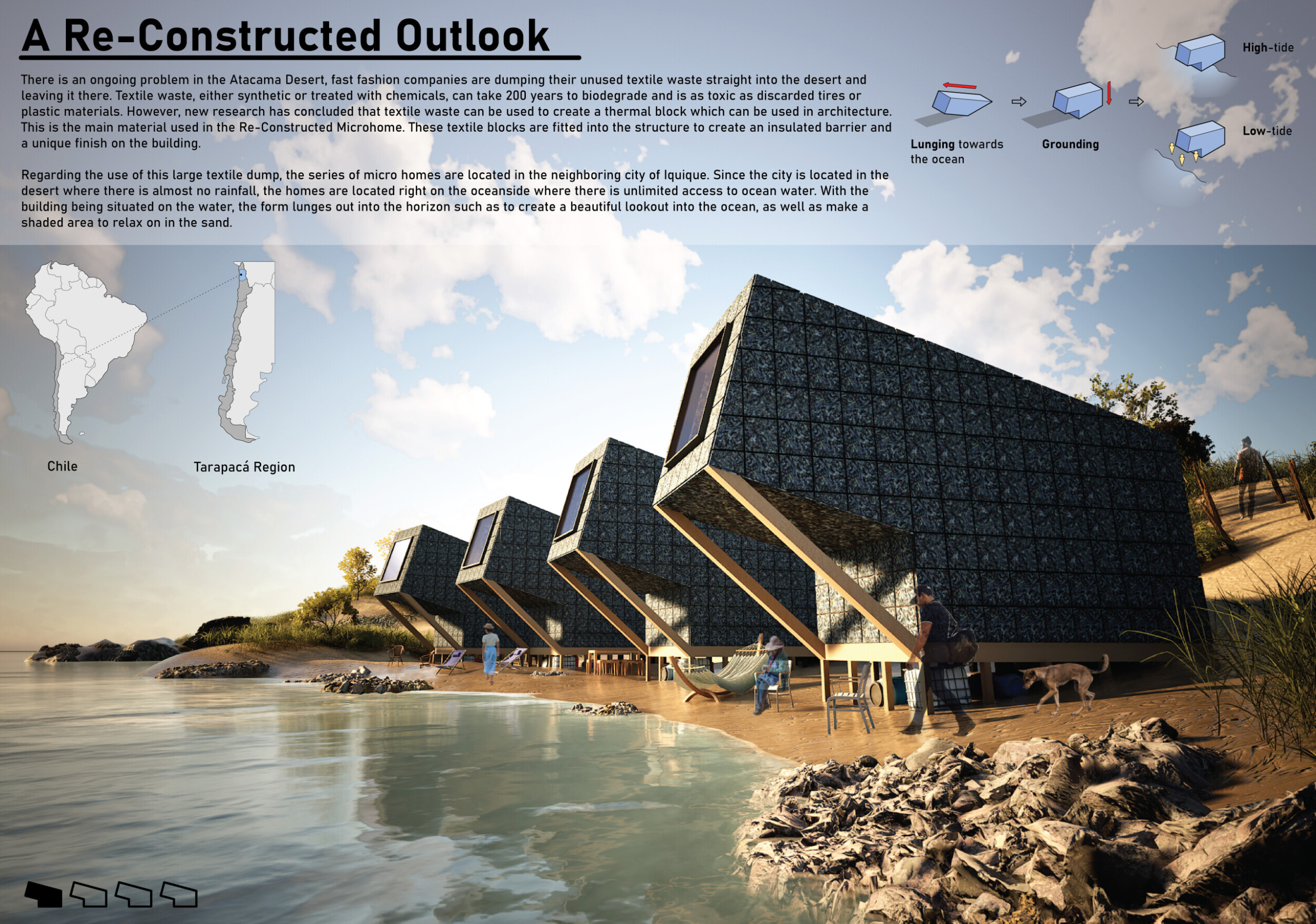 A Re-Constructed Outlook

There is an ongoing problem in the Atacama Desert, fast fashion companies are dumping their unused textile waste straight into the desert and leaving it there. Textile waste, either synthetic or treated with chemicals, can take 200 years to biodegrade and is as toxic as discarded tires or plastic materials. However, new research has concluded that textile waste can be used to create a thermal block which can be used in architecture. This is the main material used in the Re-Constructed Microhome. These textile blocks are fitted into the structure to create an insulated barrier and a unique finish on the building.

Regarding the use of this large textile dump, the series of micro homes are located in the neighboring city of Iquique. Since the city is located in the desert where there is almost no rainfall, the homes are located right on the oceanside where there is unlimited access to ocean water. With the building being situated on the water, the form lunges out into the horizon such as to create a beautiful lookout into the ocean, as well as make a shaded area to relax on in the sand.

Lunging towards the ocean

Grounding

High-tide

Low-tide

Chile

Tarapacá Region